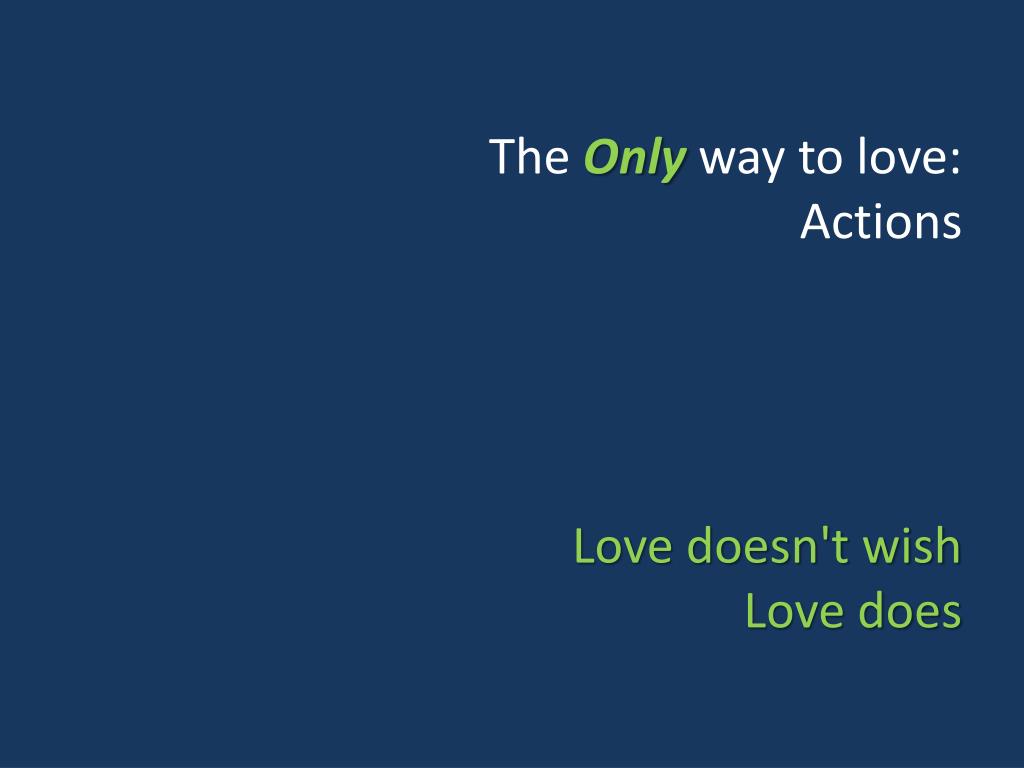 The Only way to love:
Actions

Love doesn't wish
Love does